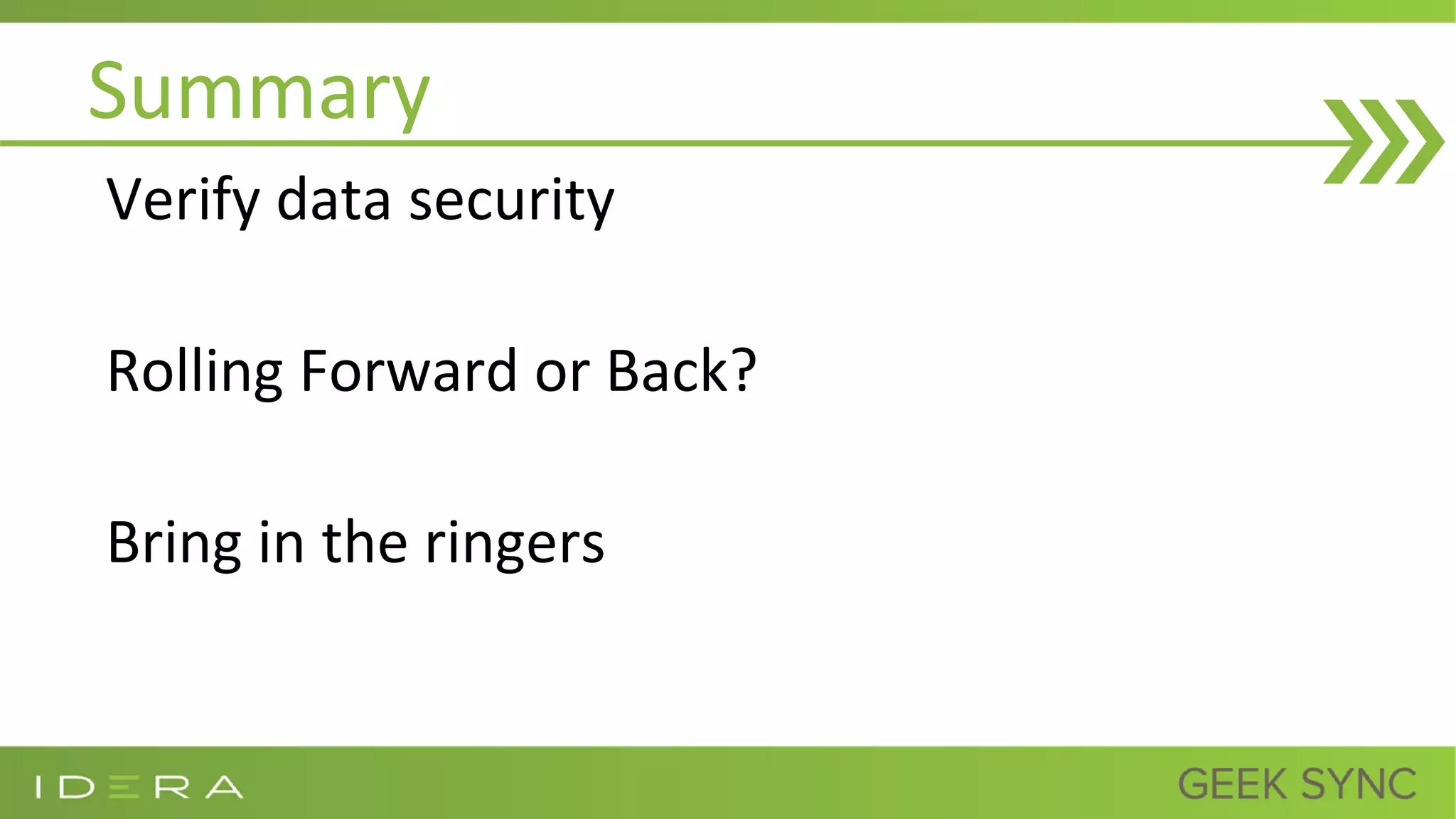 Summary

Verify data security

Rolling Forward or Back?

Bring in the ringers

IDERA

GEEK SYNC